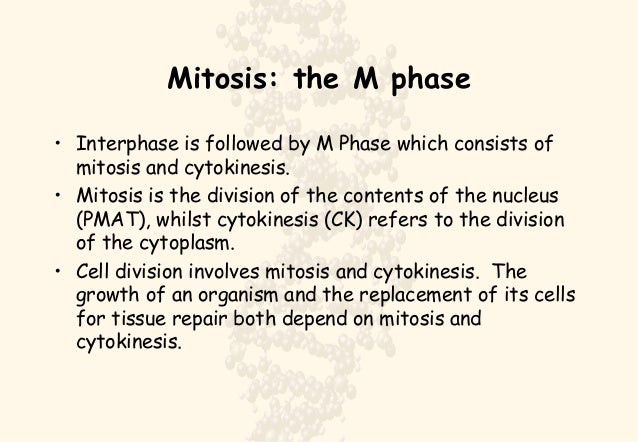 Mitosis: the M phase

• Interphase is followed by M Phase which consists of mitosis and cytokinesis.
• Mitosis is the division of the contents of the nucleus (PMAT), whilst cytokinesis (CK) refers to the division of the cytoplasm.
• Cell division involves mitosis and cytokinesis. The growth of an organism and the replacement of its cells for tissue repair both depend on mitosis and cytokinesis.